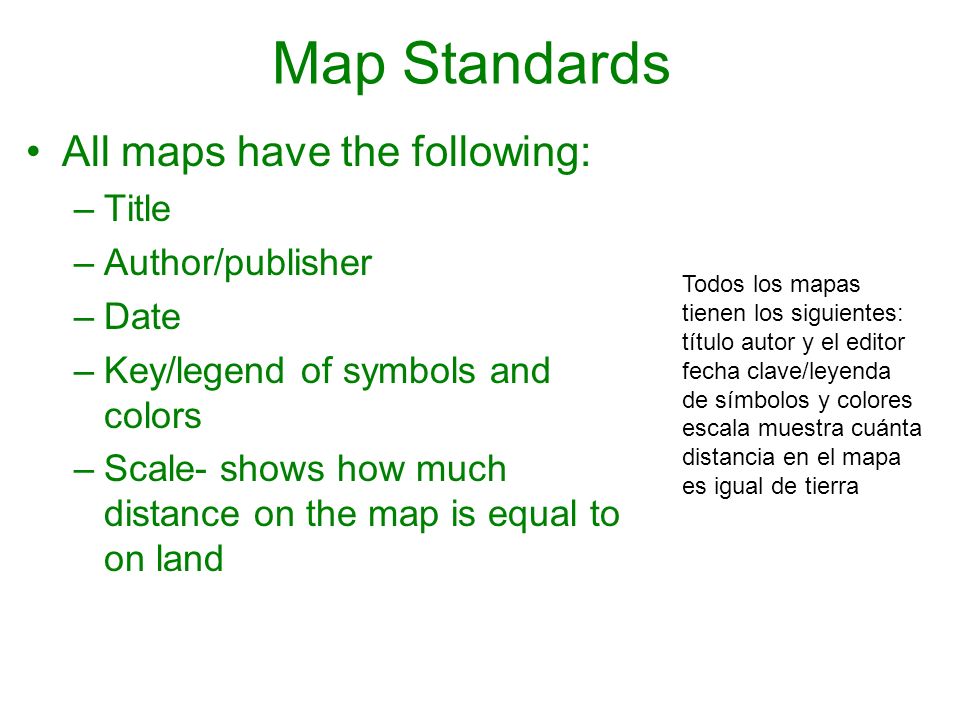 Map Standards

• All maps have the following:
– Title
– Author/publisher
– Date
– Key/legend of symbols and colors
– Scale- shows how much distance on the map is equal to on land

Todos los mapas tienen los siguientes: título autor y el editor fecha clave/leyenda de símbolos y colores escala muestra cuánta distancia en el mapa es igual de tierra